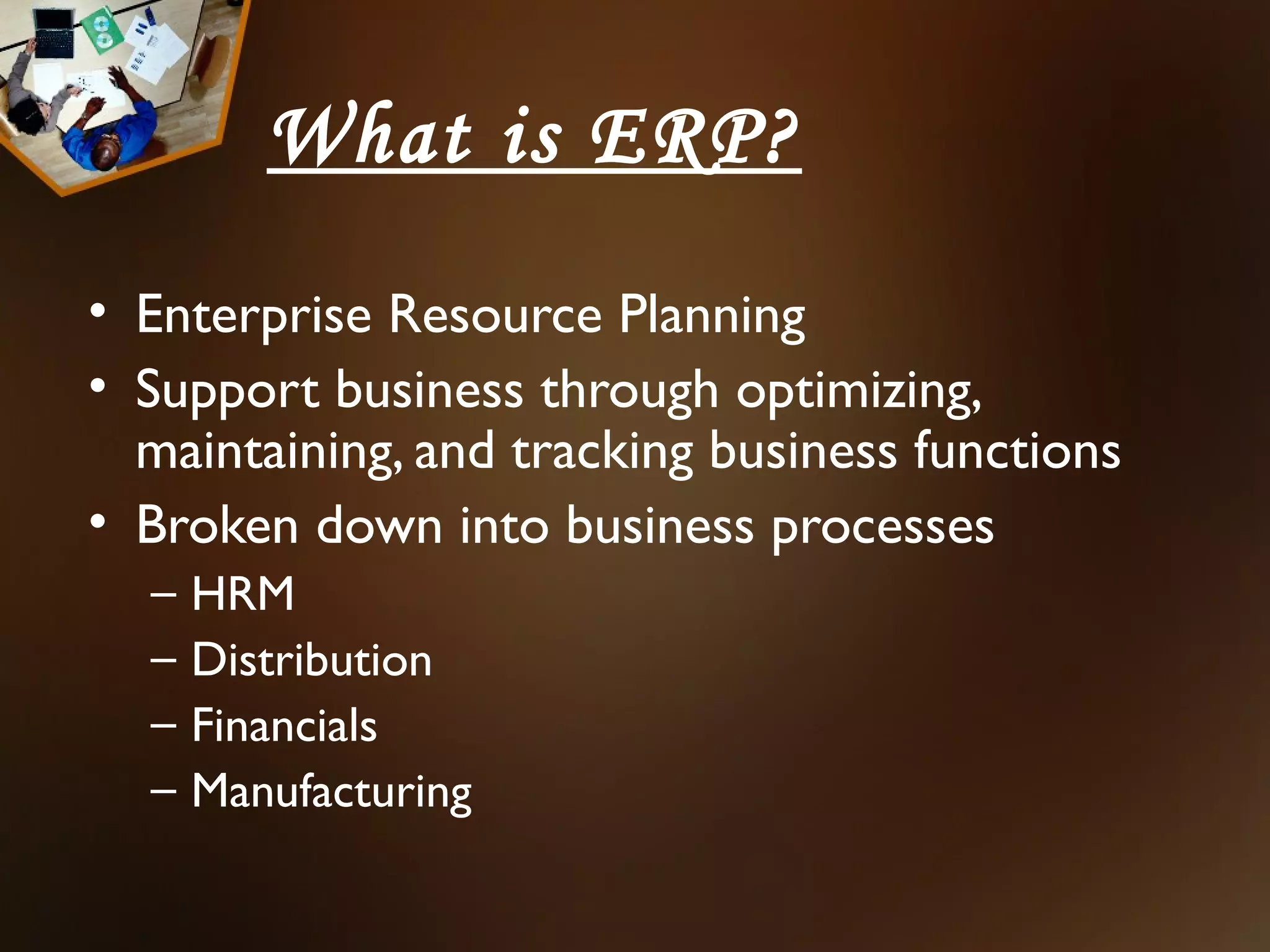 What is ERP?

• Enterprise Resource Planning
• Support business through optimizing, maintaining, and tracking business functions
• Broken down into business processes
– HRM
– Distribution
– Financials
– Manufacturing